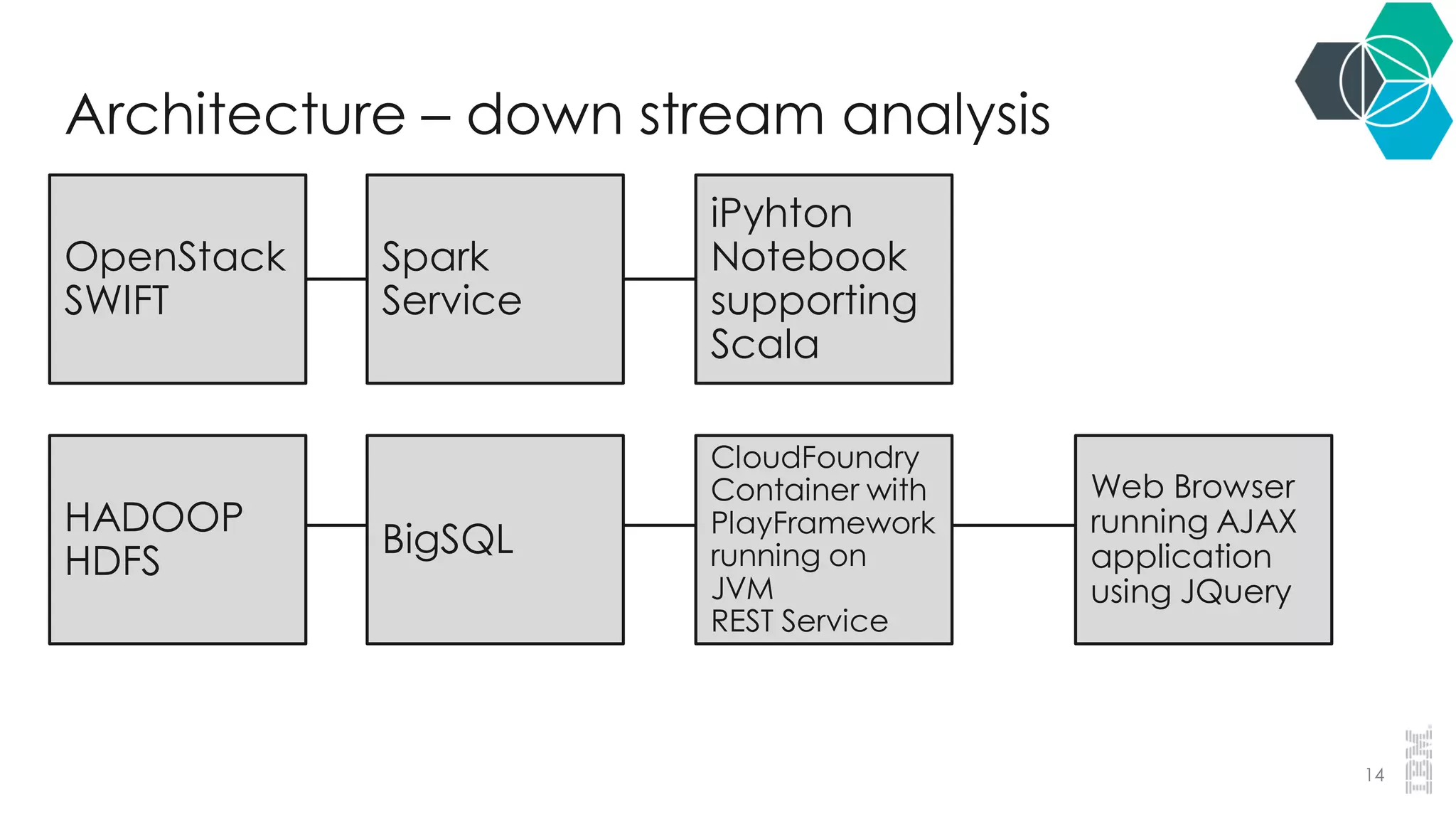 Architecture – down stream analysis

OpenStack SWIFT

Spark Service

iPyhton Notebook supporting Scala

HADOOP HDFS

BigSQL

CloudFoundry Container with PlayFramework running on JVM REST Service

Web Browser running AJAX application using JQuery

14

IBM